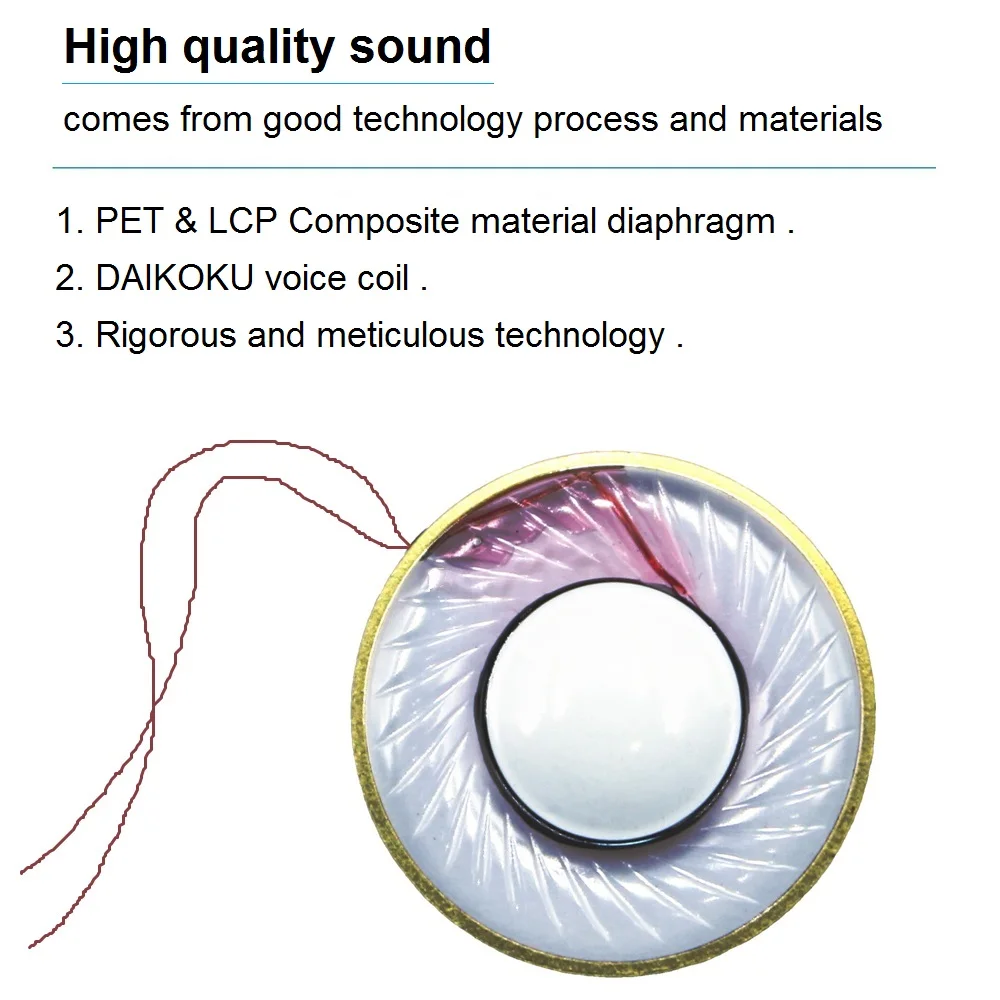 High quality sound

comes from good technology process and materials

1. PET & LCP Composite material diaphragm .
2. DAIKOKU voice coil .
3. Rigorous and meticulous technology .